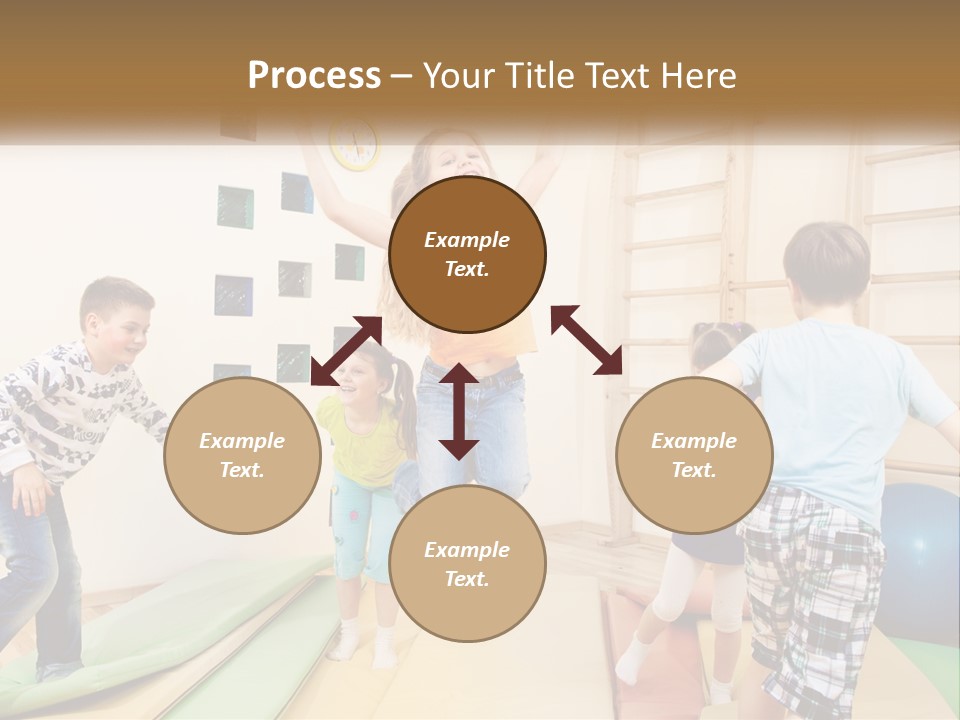 Process – Your Title Text Here

Example Text.

Example Text.

Example Text.

Example Text.